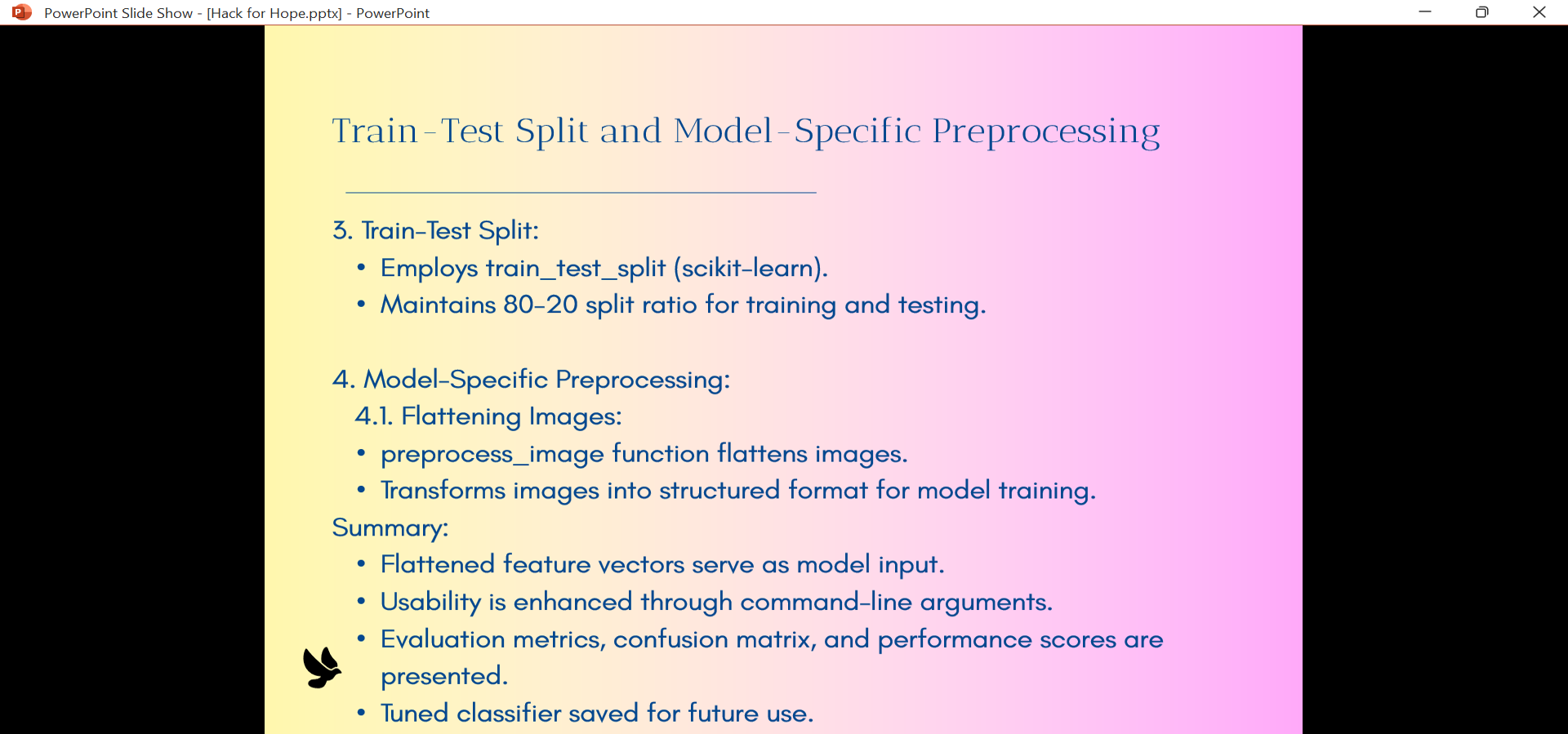 PowerPoint Slide Show - [Hack for Hope.pptx] - PowerPoint

Train-Test Split and Model-Specific Preprocessing

3. Train-Test Split:
• Employs train_test_split (scikit-learn).
• Maintains 80-20 split ratio for training and testing.

4. Model-Specific Preprocessing:
4.1. Flattening Images:
• preprocess_image function flattens images.
• Transforms images into structured format for model training.
Summary:
• Flattened feature vectors serve as model input.
• Usability is enhanced through command-line arguments.
• Evaluation metrics, confusion matrix, and performance scores are presented.
• Tuned classifier saved for future use.